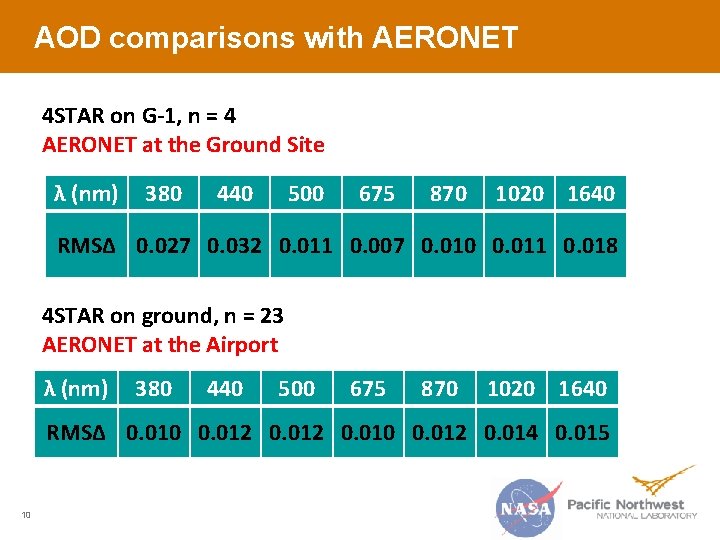 AOD comparisons with AERONET

4STAR on G-1, n = 4
AERONET at the Ground Site

| λ (nm) | 380 | 440 | 500 | 675 | 870 | 1020 | 1640 |
|---|---|---|---|---|---|---|---|
| RMSΔ | 0.027 | 0.032 | 0.011 | 0.007 | 0.010 | 0.011 | 0.018 |

4STAR on ground, n = 23
AERONET at the Airport

| λ (nm) | 380 | 440 | 500 | 675 | 870 | 1020 | 1640 |
|---|---|---|---|---|---|---|---|
| RMSΔ | 0.010 | 0.012 | 0.012 | 0.010 | 0.012 | 0.014 | 0.015 |

10

NASA

Pacific Northwest
NATIONAL LABORATORY